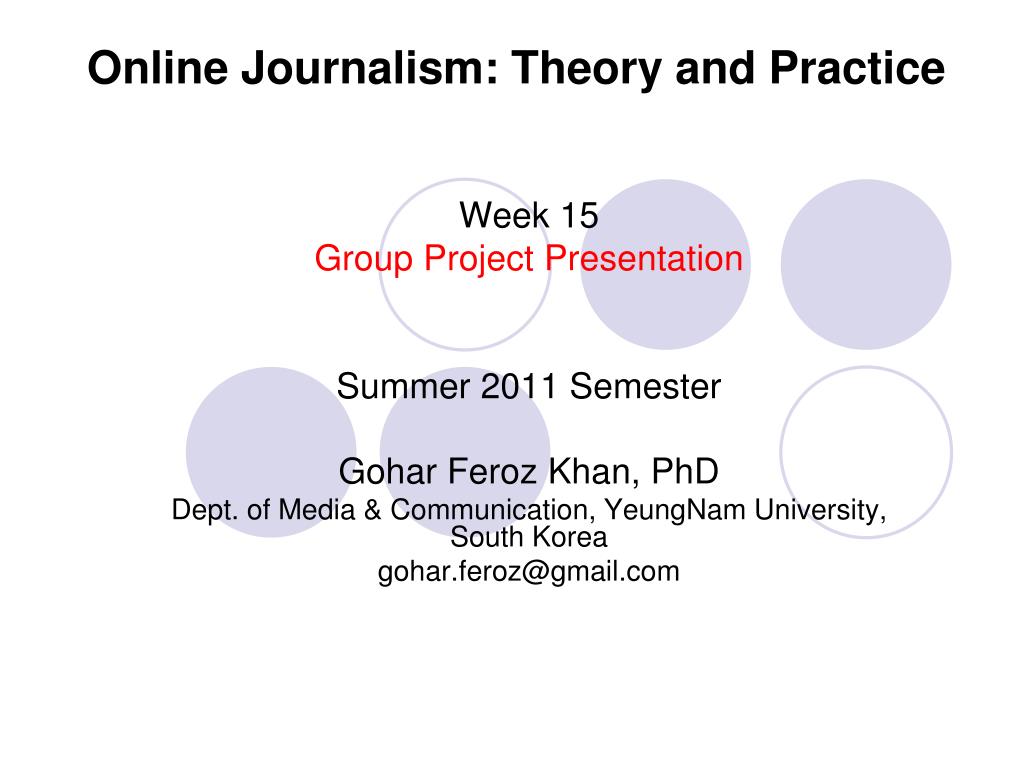 Online Journalism: Theory and Practice

Week 15
Group Project Presentation

Summer 2011 Semester

Gohar Feroz Khan, PhD
Dept. of Media & Communication, YeungNam University, South Korea
gohar.feroz@gmail.com